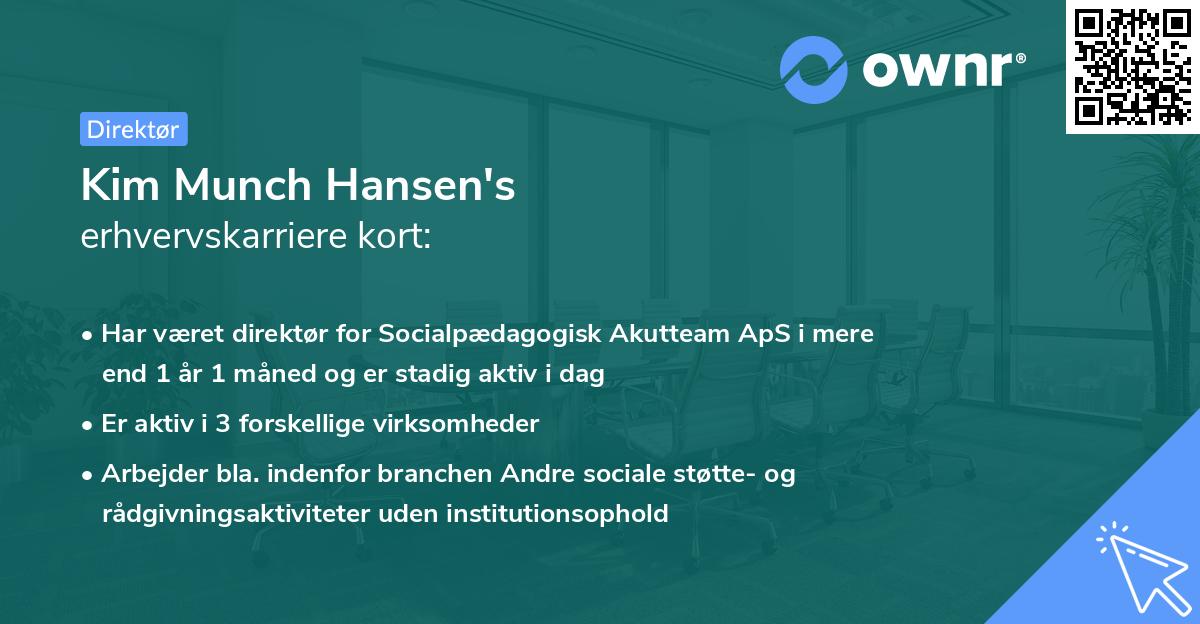 ownr®

Direktør

Kim Munch Hansen's
erhvervskarriere kort:

• Har været direktør for Socialpædagogisk Akutteam ApS i mere end 1 år 1 måned og er stadig aktiv i dag

• Er aktiv i 3 forskellige virksomheder

• Arbejder bla. indenfor branchen Andre sociale støtte- og rådgivningsaktiviteter uden institutionsophold